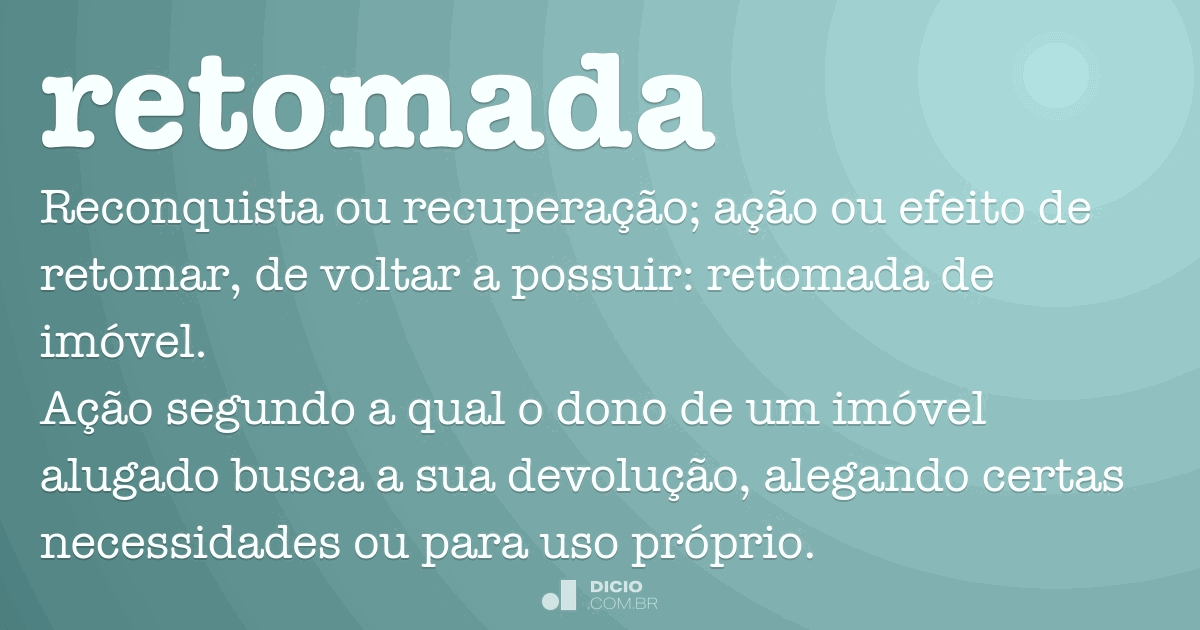 retomada

Reconquista ou recuperação; ação ou efeito de retomar, de voltar a possuir: retomada de imóvel.
Ação segundo a qual o dono de um imóvel alugado busca a sua devolução, alegando certas necessidades ou para uso próprio.

DICIO
.COM.BR